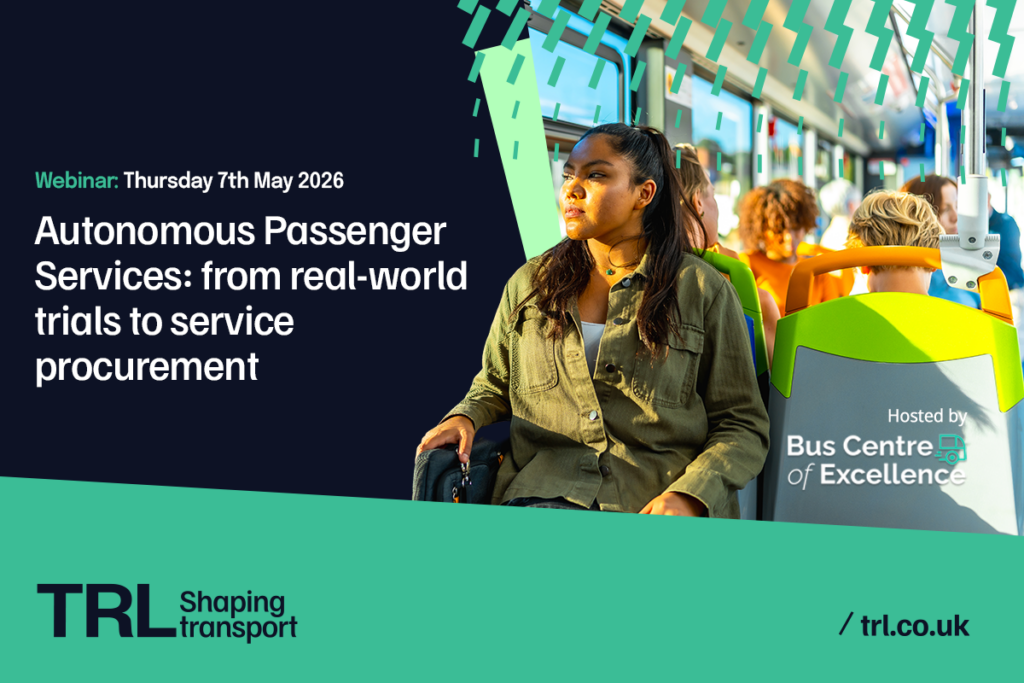 Webinar: Thursday 7th May 2026

Autonomous Passenger Services: from real-world trials to service procurement

Hosted by
Bus Centre of Excellence

TRL Shaping transport

/ trl.co.uk